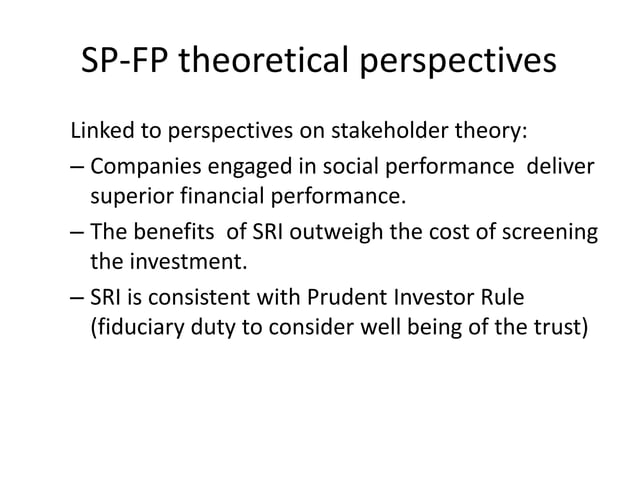 SP-FP theoretical perspectives

Linked to perspectives on stakeholder theory:

– Companies engaged in social performance deliver superior financial performance.

– The benefits of SRI outweigh the cost of screening the investment.

– SRI is consistent with Prudent Investor Rule (fiduciary duty to consider well being of the trust)